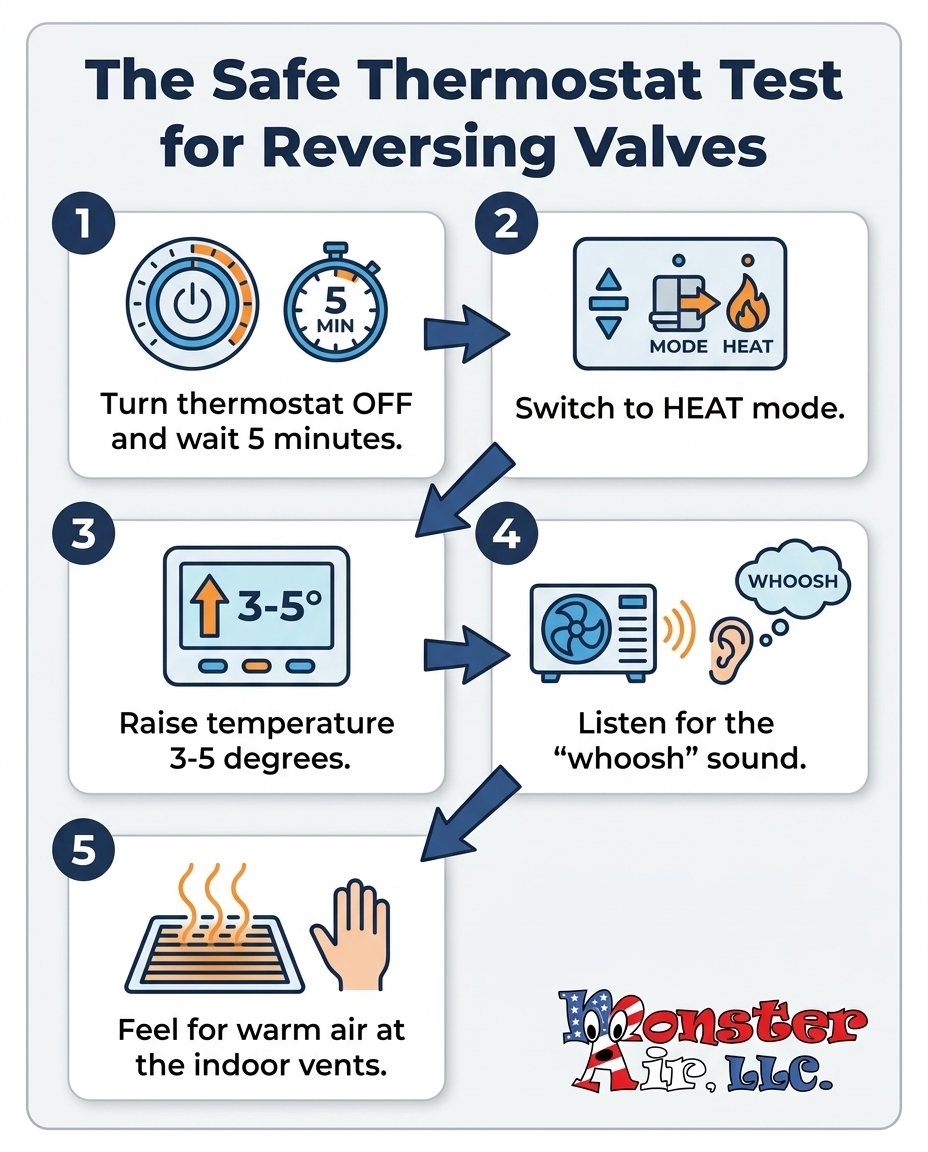 The Safe Thermostat Test for Reversing Valves

1

5 MIN

Turn thermostat OFF and wait 5 minutes.

2

MODE HEAT

Switch to HEAT mode.

3

3-5°

Raise temperature 3-5 degrees.

4

WHOOSH

Listen for the "whoosh" sound.

5

Feel for warm air at the indoor vents.

Monster Air, LLC.